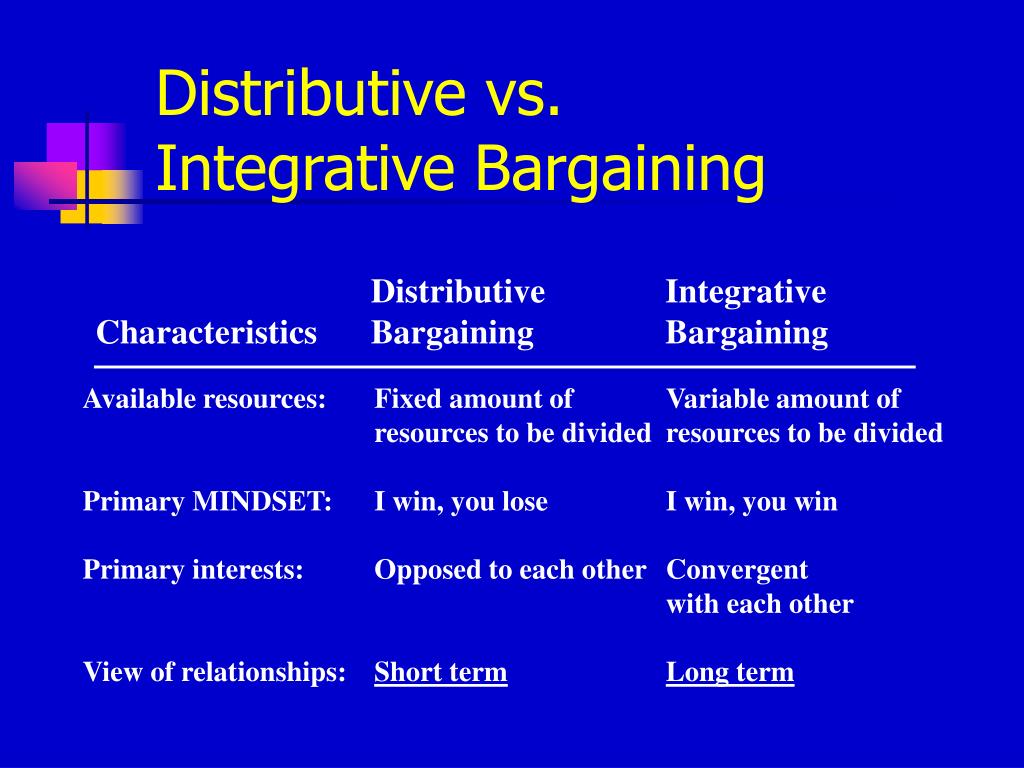 Distributive vs. Integrative Bargaining

| Characteristics | Distributive Bargaining | Integrative Bargaining |
|---|---|---|
| Available resources: | Fixed amount of resources to be divided | Variable amount of resources to be divided |
| Primary MINDSET: | I win, you lose | I win, you win |
| Primary interests: | Opposed to each other | Convergent with each other |
| View of relationships: | Short term | Long term |